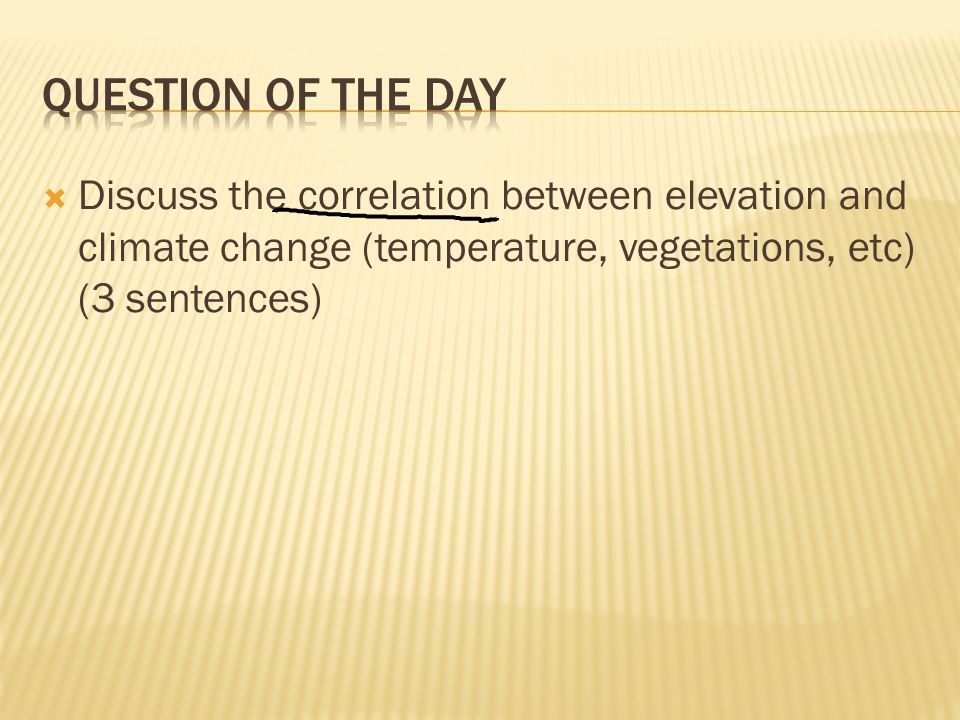 QUESTION OF THE DAY

Discuss the correlation between elevation and climate change (temperature, vegetations, etc) (3 sentences)